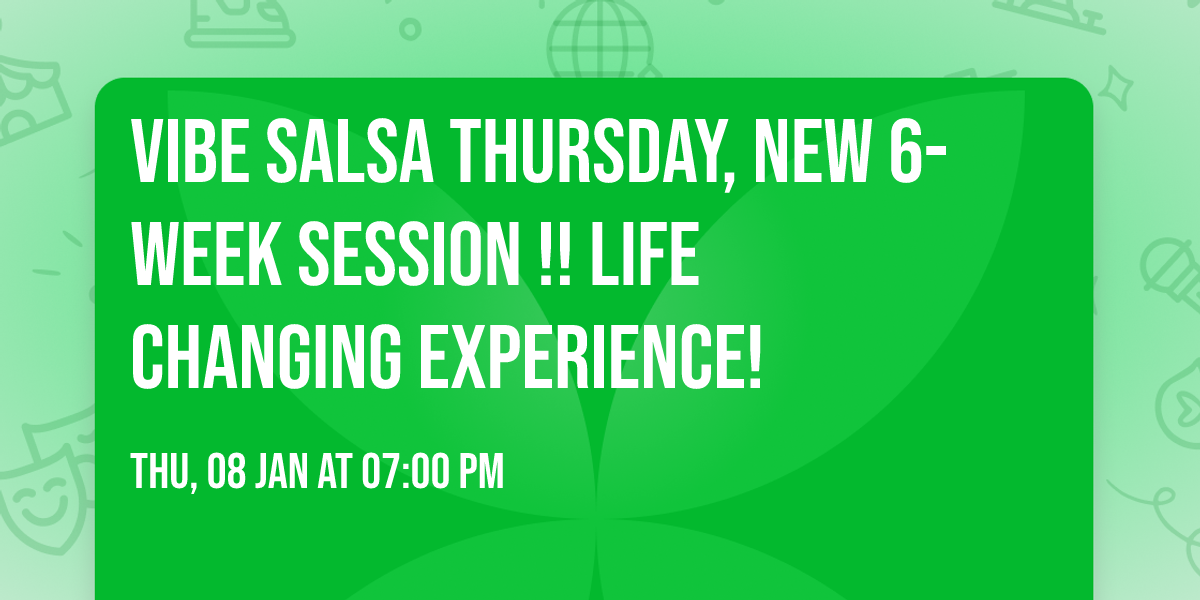 VIBE SALSA THURSDAY, NEW 6-WEEK SESSION !! LIFE CHANGING EXPERIENCE!

THU, 08 JAN AT 07:00 PM